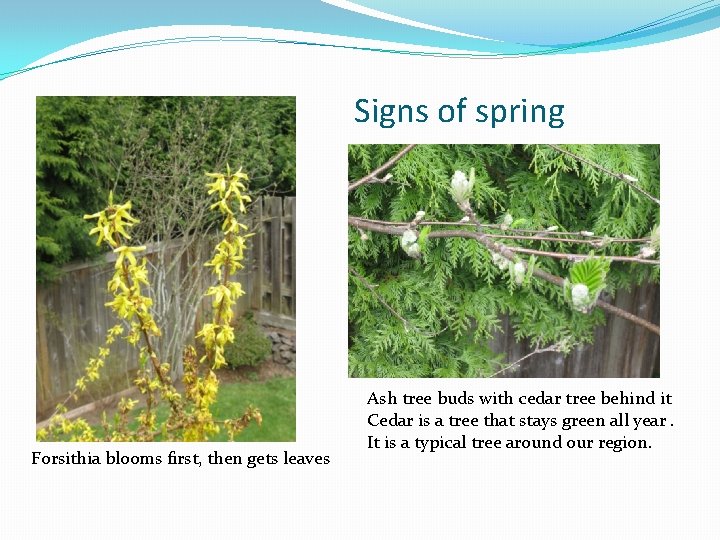 Signs of spring

Ash tree buds with cedar tree behind it
Cedar is a tree that stays green all year .
It is a typical tree around our region.

Forsithia blooms first, then gets leaves